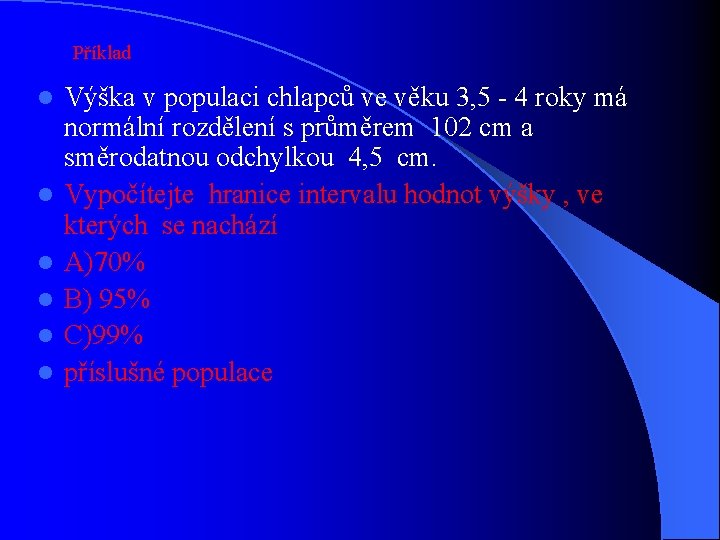 Příklad

Výška v populaci chlapců ve věku 3,5 - 4 roky má normální rozdělení s průměrem 102 cm a směrodatnou odchylkou 4,5 cm.

Vypočítejte hranice intervalu hodnot výšky , ve kterých se nachází

A)70%

B) 95%

C)99%

příslušné populace